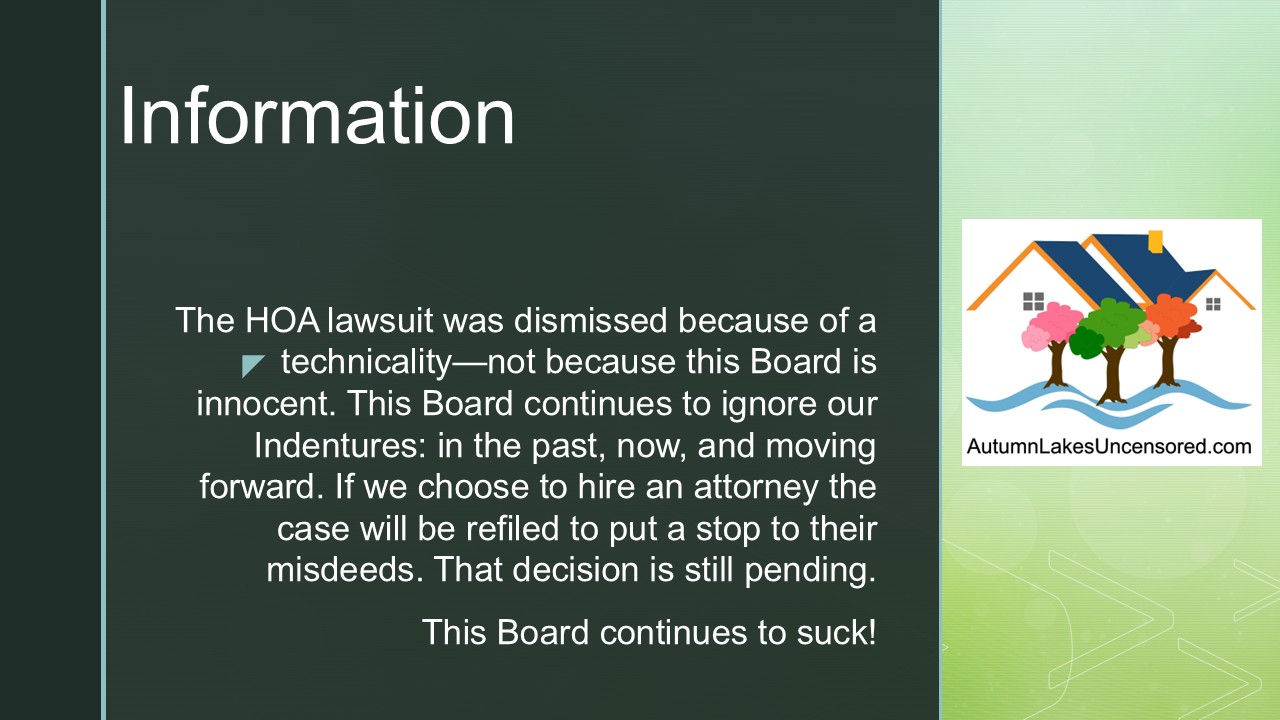 Information

The HOA lawsuit was dismissed because of a technicality—not because this Board is innocent. This Board continues to ignore our Indentures: in the past, now, and moving forward. If we choose to hire an attorney the case will be refiled to put a stop to their misdeeds. That decision is still pending.

This Board continues to suck!

AutumnLakesUncensored.com